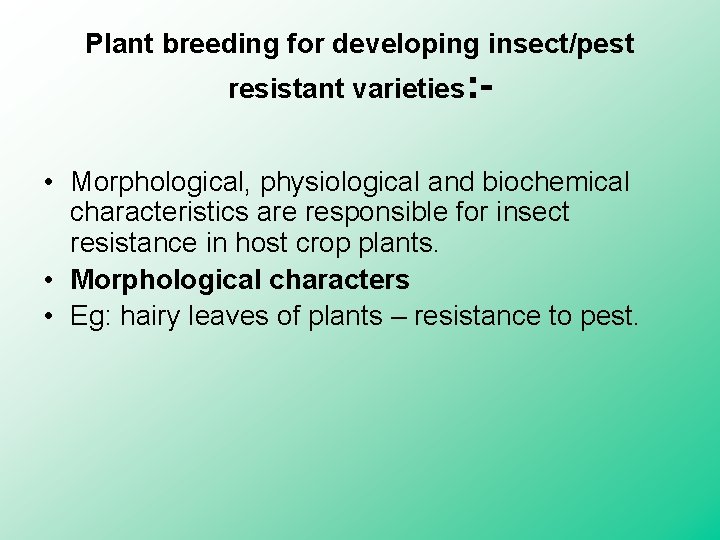 Plant breeding for developing insect/pest resistant varieties:-

• Morphological, physiological and biochemical characteristics are responsible for insect resistance in host crop plants.
• Morphological characters
• Eg: hairy leaves of plants – resistance to pest.